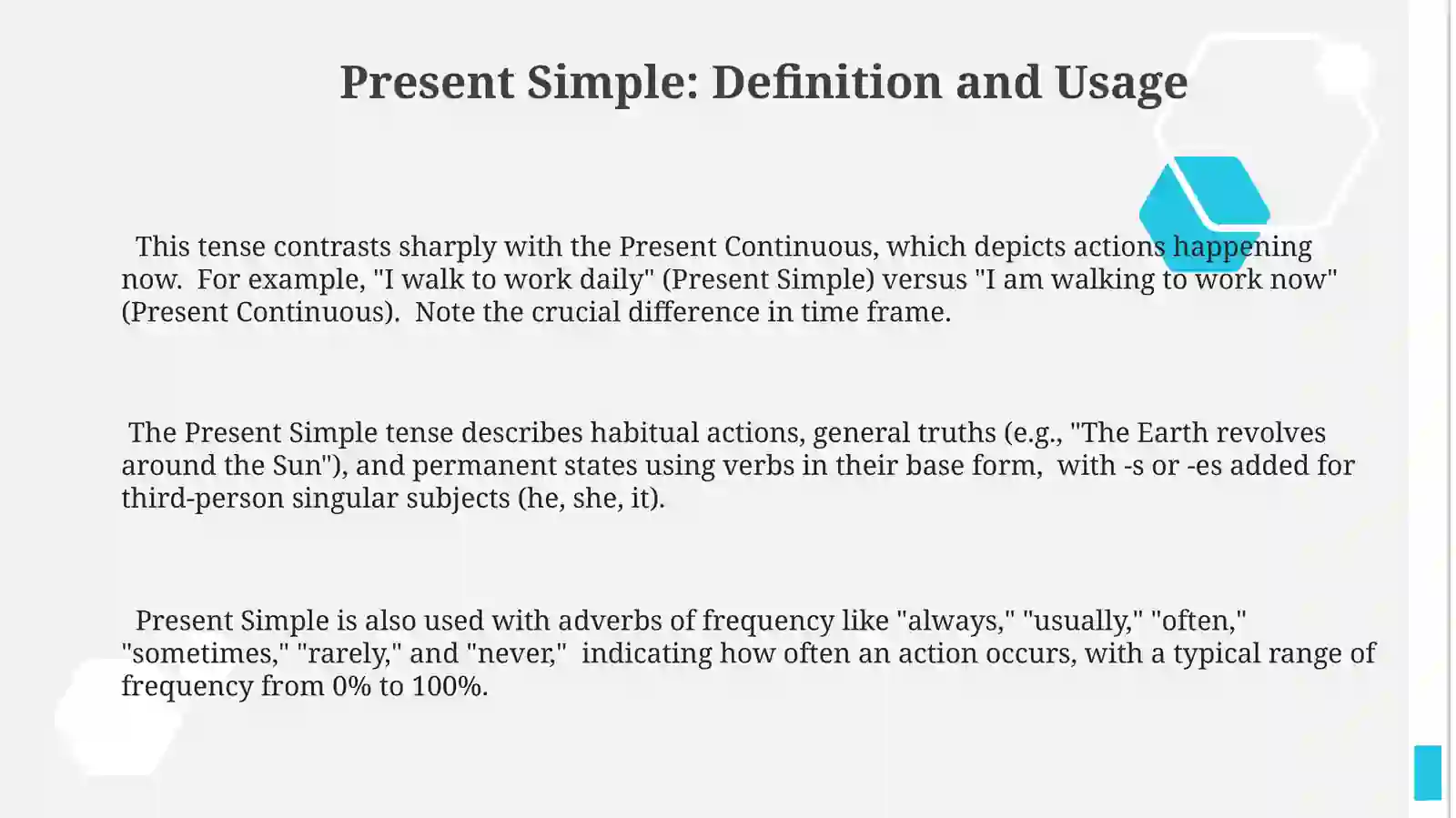 Present Simple: Definition and Usage

This tense contrasts sharply with the Present Continuous, which depicts actions happening now. For example, "I walk to work daily" (Present Simple) versus "I am walking to work now" (Present Continuous). Note the crucial difference in time frame.

The Present Simple tense describes habitual actions, general truths (e.g., "The Earth revolves around the Sun"), and permanent states using verbs in their base form, with -s or -es added for third-person singular subjects (he, she, it).

Present Simple is also used with adverbs of frequency like "always," "usually," "often," "sometimes," "rarely," and "never," indicating how often an action occurs, with a typical range of frequency from 0% to 100%.